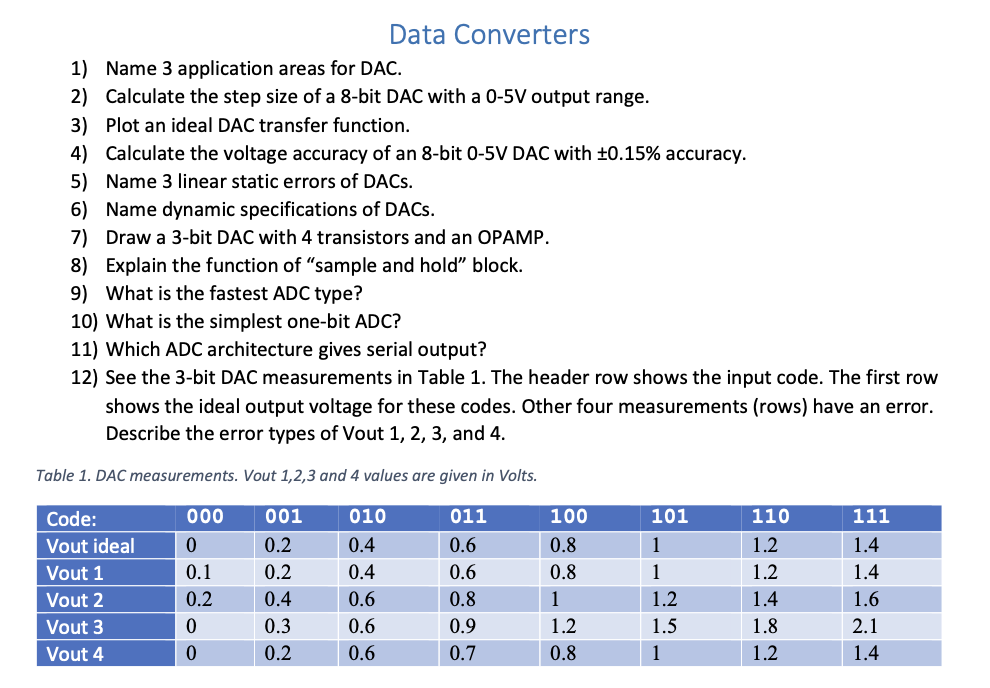 Data Converters

1) Name 3 application areas for DAC.
2) Calculate the step size of a 8-bit DAC with a 0-5V output range.
3) Plot an ideal DAC transfer function.
4) Calculate the voltage accuracy of an 8-bit 0-5V DAC with ±0.15% accuracy.
5) Name 3 linear static errors of DACs.
6) Name dynamic specifications of DACs.
7) Draw a 3-bit DAC with 4 transistors and an OPAMP.
8) Explain the function of "sample and hold" block.
9) What is the fastest ADC type?
10) What is the simplest one-bit ADC?
11) Which ADC architecture gives serial output?
12) See the 3-bit DAC measurements in Table 1. The header row shows the input code. The first row shows the ideal output voltage for these codes. Other four measurements (rows) have an error. Describe the error types of Vout 1, 2, 3, and 4.

Table 1. DAC measurements. Vout 1,2,3 and 4 values are given in Volts.

| Code: | 000 | 001 | 010 | 011 | 100 | 101 | 110 | 111 |
|---|---|---|---|---|---|---|---|---|
| Vout ideal | 0 | 0.2 | 0.4 | 0.6 | 0.8 | 1 | 1.2 | 1.4 |
| Vout 1 | 0.1 | 0.2 | 0.4 | 0.6 | 0.8 | 1 | 1.2 | 1.4 |
| Vout 2 | 0.2 | 0.4 | 0.6 | 0.8 | 1 | 1.2 | 1.4 | 1.6 |
| Vout 3 | 0 | 0.3 | 0.6 | 0.9 | 1.2 | 1.5 | 1.8 | 2.1 |
| Vout 4 | 0 | 0.2 | 0.6 | 0.7 | 0.8 | 1 | 1.2 | 1.4 |